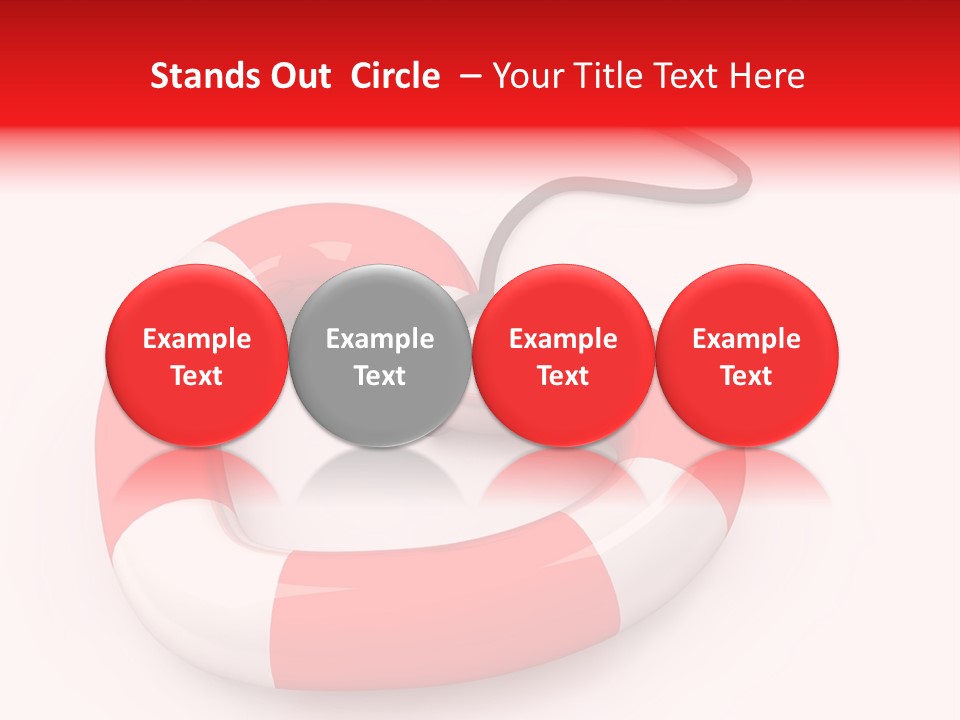 Stands Out Circle – Your Title Text Here

Example Text

Example Text

Example Text

Example Text